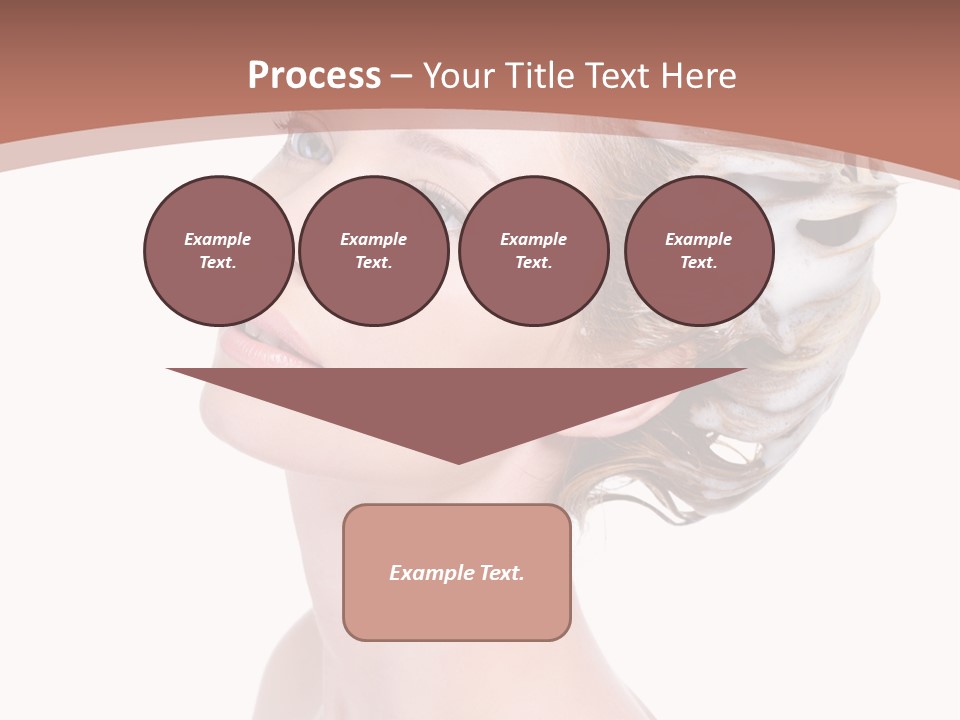 Process – Your Title Text Here

Example Text.

Example Text.

Example Text.

Example Text.

Example Text.